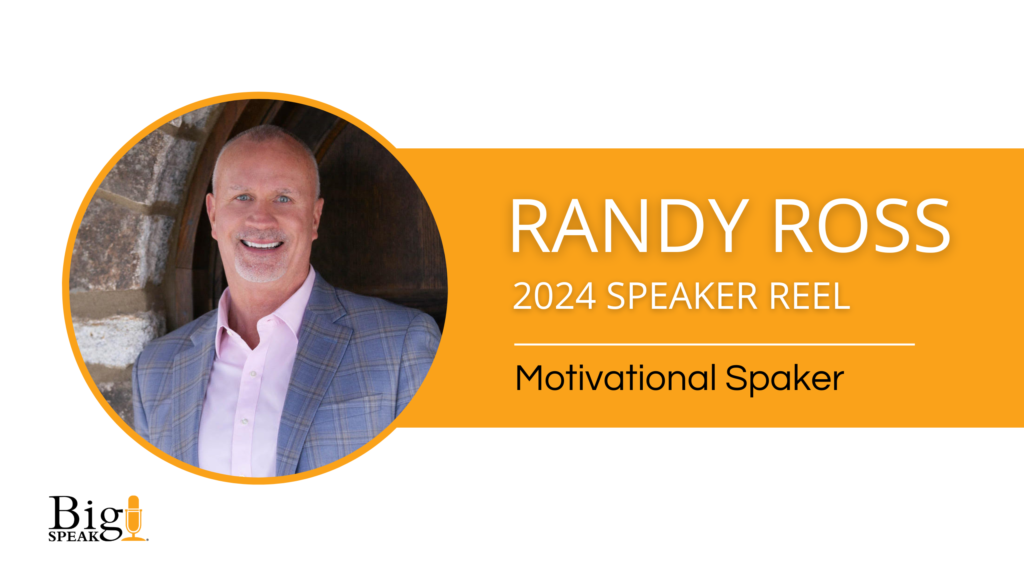 RANDY ROSS
2024 SPEAKER REEL

Motivational Spaker

Big SPEAK